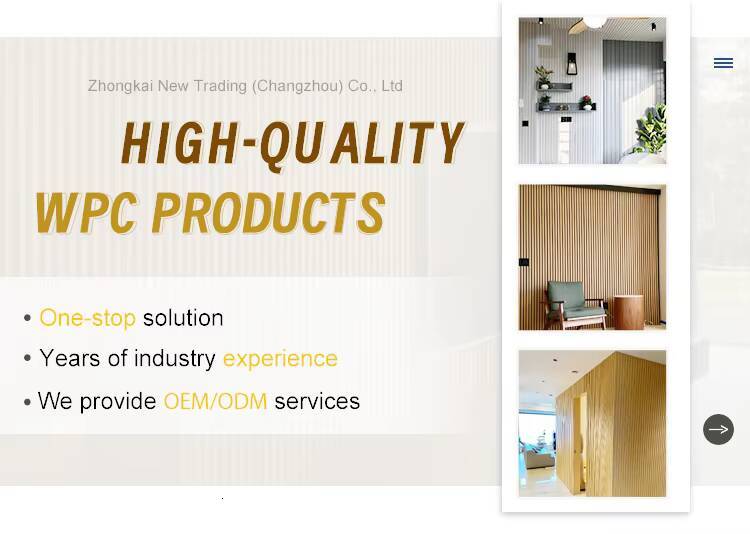 Zhongkai New Trading (Changzhou) Co., Ltd

HIGH-QUALITY

WPC PRODUCTS

• One-stop solution

• Years of industry experience

• We provide OEM/ODM services